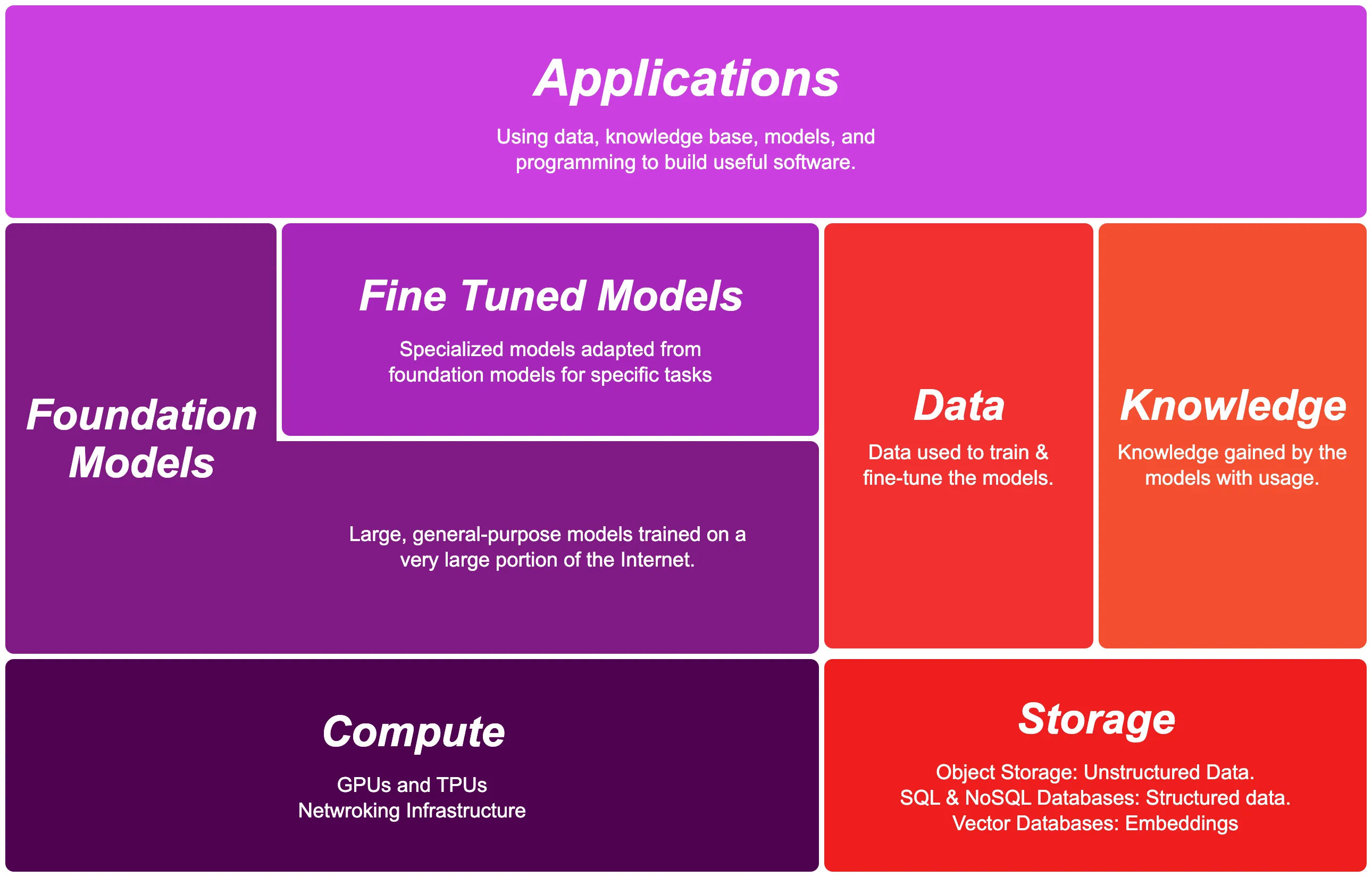 Applications

Using data, knowledge base, models, and programming to build useful software.

Foundation Models

Fine Tuned Models

Specialized models adapted from foundation models for specific tasks

Large, general-purpose models trained on a very large portion of the Internet.

Data

Data used to train & fine-tune the models.

Knowledge

Knowledge gained by the models with usage.

Compute

GPUs and TPUs
Netwroking Infrastructure

Storage

Object Storage: Unstructured Data.
SQL & NoSQL Databases: Structured data.
Vector Databases: Embeddings